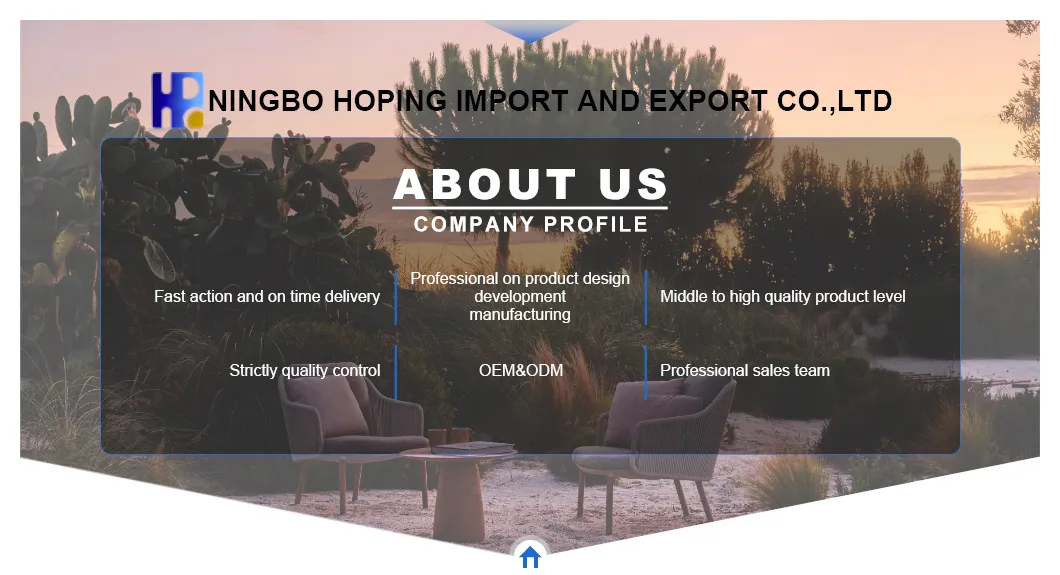 HP NINGBO HOPING IMPORT AND EXPORT CO.,LTD

ABOUT US
COMPANY PROFILE

Fast action and on time delivery

Professional on product design development manufacturing

Middle to high quality product level

Strictly quality control

OEM&ODM

Professional sales team